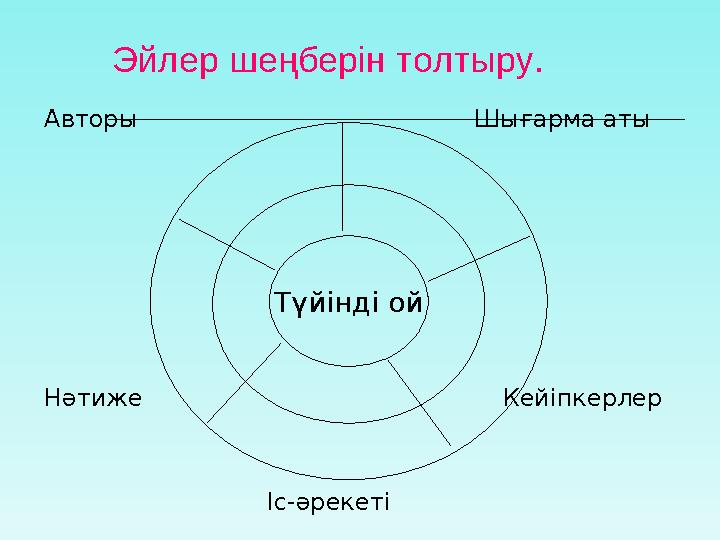 Эйлер шеңберін толтыру.

Авторы

Шығарма аты

Түйінді ой

Нәтиже

Кейіпкерлер

Іс-әрекеті